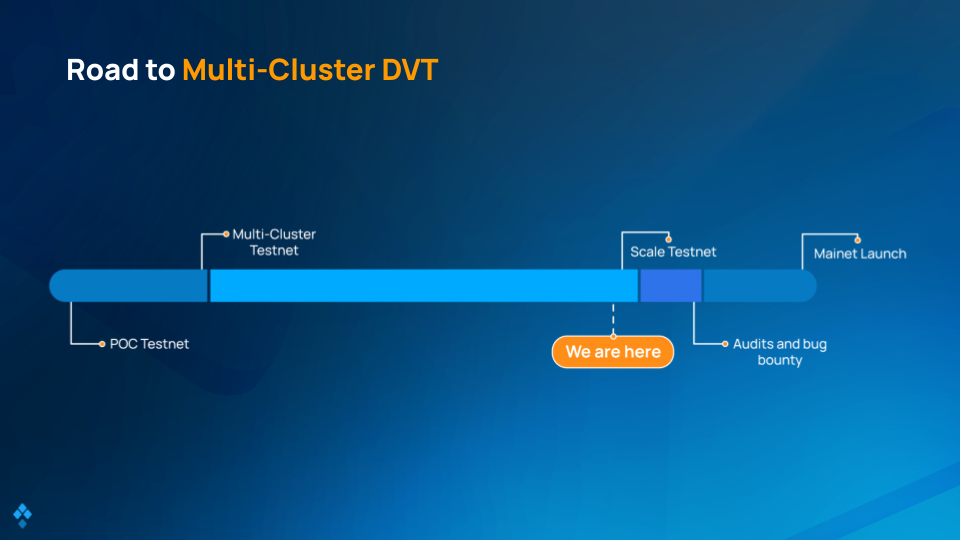 Road to Multi-Cluster DVT

Multi-Cluster Testnet

Scale Testnet

Mainet Launch

POC Testnet

We are here

Audits and bug bounty